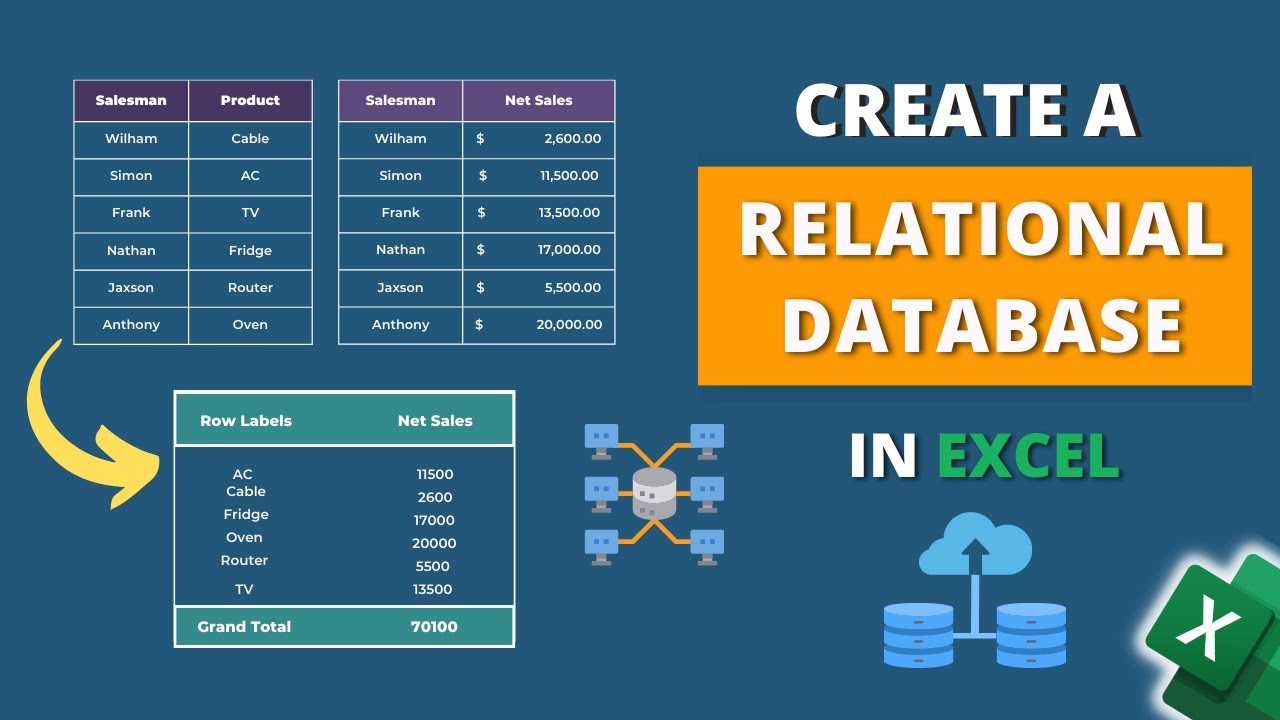 | Salesman | Product |
|---|---|
| Wilham | Cable |
| Simon | AC |
| Frank | TV |
| Nathan | Fridge |
| Jaxson | Router |
| Anthony | Oven |

| Salesman | Net Sales |
|---|---|
| Wilham | $ 2,600.00 |
| Simon | $ 11,500.00 |
| Frank | $ 13,500.00 |
| Nathan | $ 17,000.00 |
| Jaxson | $ 5,500.00 |
| Anthony | $ 20,000.00 |

| Row Labels | Net Sales |
|---|---|
| AC | 11500 |
| Cable | 2600 |
| Fridge | 17000 |
| Oven | 20000 |
| Router | 5500 |
| TV | 13500 |
| Grand Total | 70100 |

CREATE A
RELATIONAL DATABASE
IN EXCEL

X